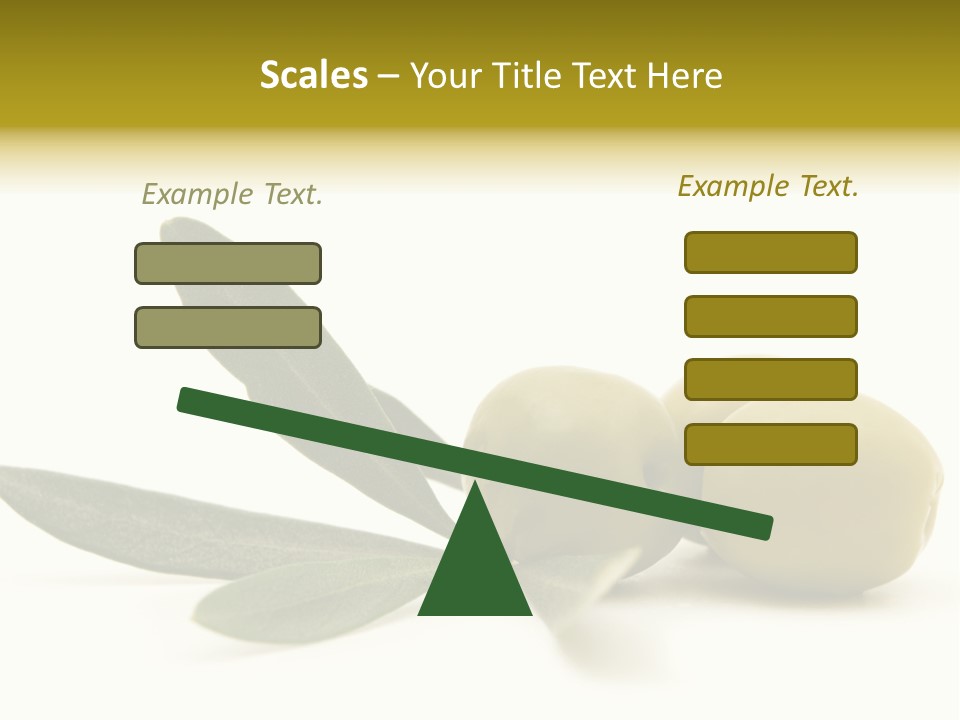 Scales – Your Title Text Here

Example Text.

Example Text.